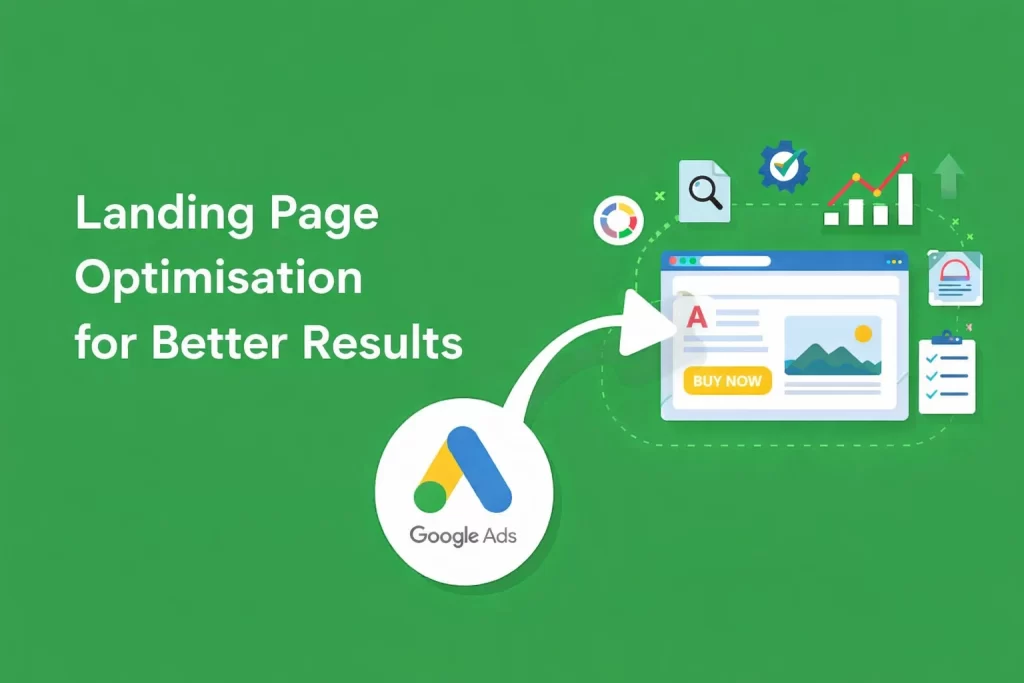 Landing Page Optimisation for Better Results

A

BUY NOW

Google Ads